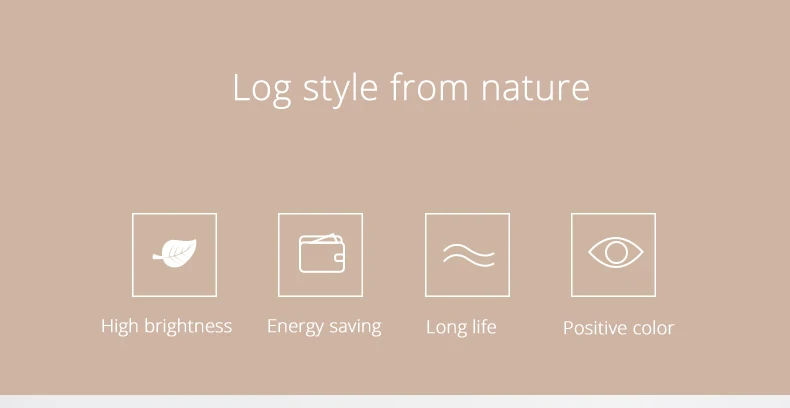 Log style from nature

High brightness

Energy saving

Long life

Positive color